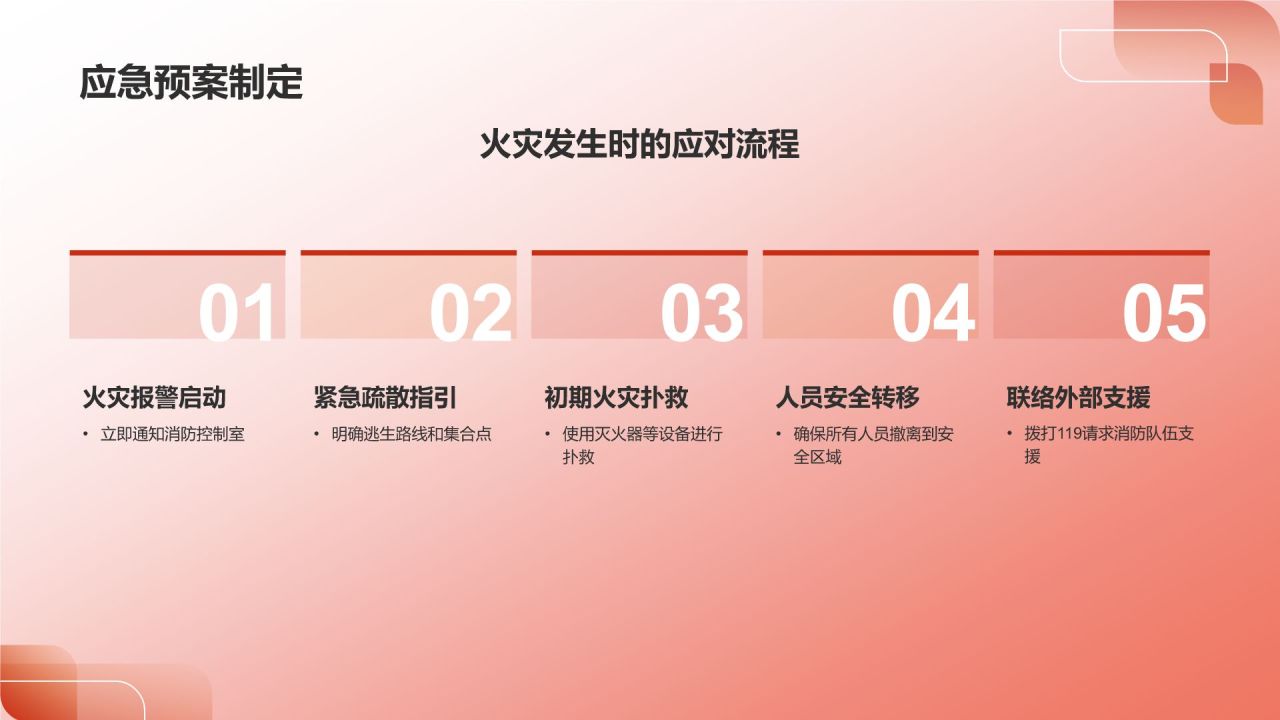 应急预案制定

火灾发生时的应对流程

01

火灾报警启动

• 立即通知消防控制室

02

紧急疏散指引

• 明确逃生路线和集合点

03

初期火灾扑救

• 使用灭火器等设备进行扑救

04

人员安全转移

• 确保所有人员撤离到安全区域

05

联络外部支援

• 拨打119请求消防队伍支援